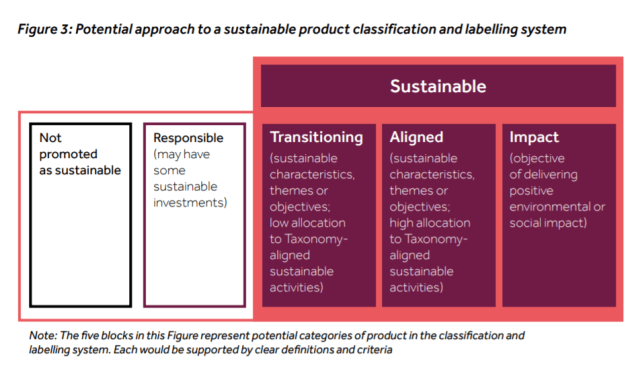 Figure 3: Potential approach to a sustainable product classification and labelling system

Sustainable

Not promoted as sustainable

Responsible (may have some sustainable investments)

Transitioning (sustainable characteristics, themes or objectives; low allocation to Taxonomy-aligned sustainable activities)

Aligned (sustainable characteristics, themes or objectives; high allocation to Taxonomy-aligned sustainable activities)

Impact (objective of delivering positive environmental or social impact)

Note: The five blocks in this Figure represent potential categories of product in the classification and labelling system. Each would be supported by clear definitions and criteria